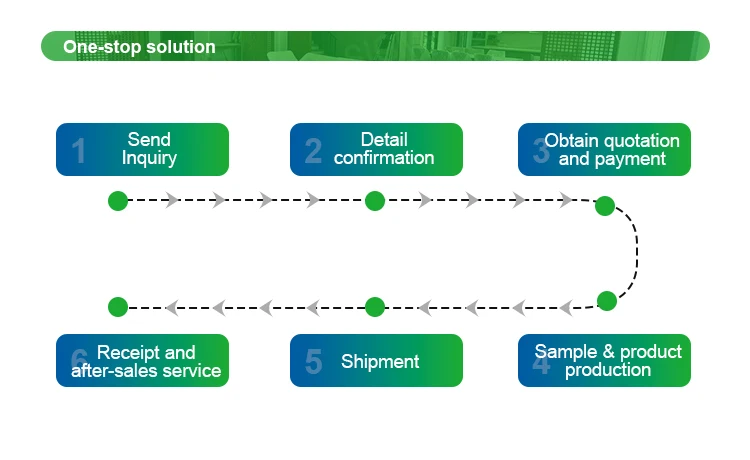 One-stop solution

1 Send Inquiry

2 Detail confirmation

3 Obtain quotation and payment

4 Sample & product production

5 Shipment

6 Receipt and after-sales service